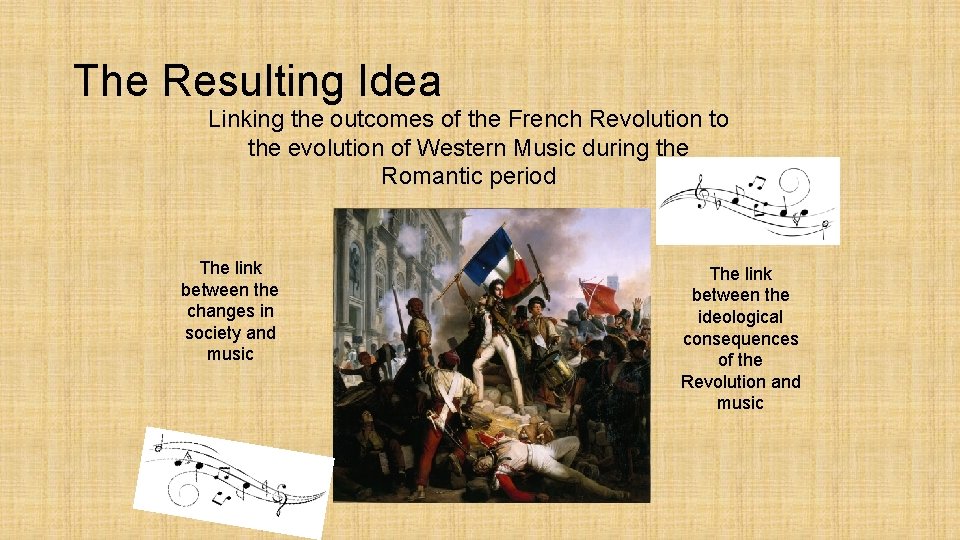 The Resulting Idea

Linking the outcomes of the French Revolution to the evolution of Western Music during the Romantic period

The link between the changes in society and music

The link between the ideological consequences of the Revolution and music